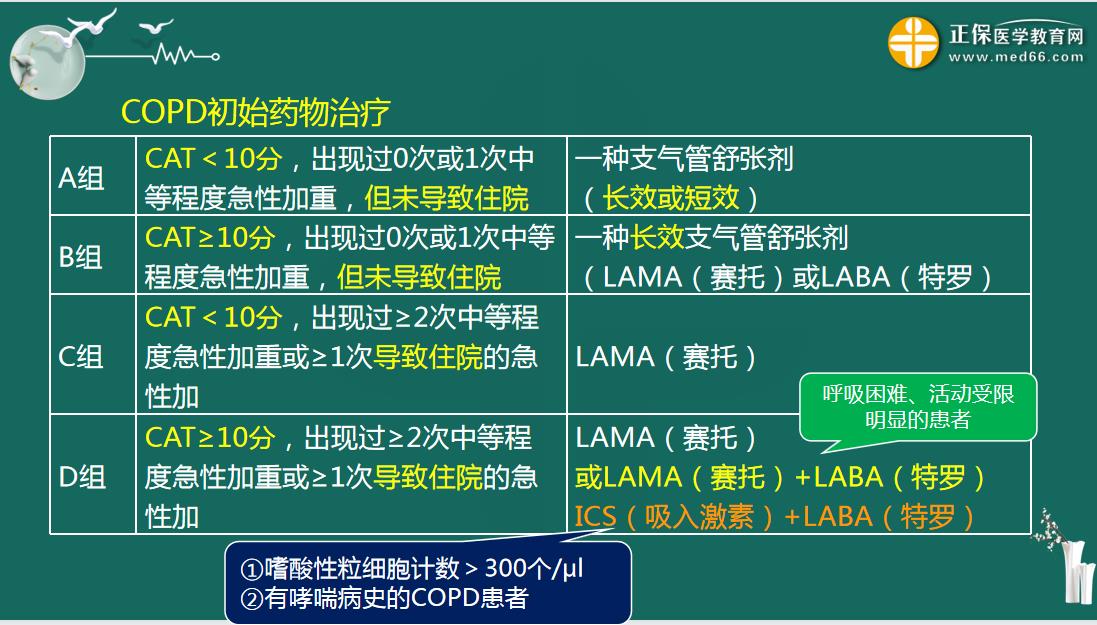 正保医学教育网
www.med66.com

COPD初始药物治疗

| A组 | CAT＜10分，出现过0次或1次中等程度急性加重，但未导致住院 | 一种支气管舒张剂（长效或短效） |
|---|---|---|
| B组 | CAT≥10分，出现过0次或1次中等程度急性加重，但未导致住院 | 一种长效支气管舒张剂（LAMA（赛托）或LABA（特罗） |
| C组 | CAT＜10分，出现过≥2次中等程度急性加重或≥1次导致住院的急性加 | LAMA（赛托） |
| D组 | CAT≥10分，出现过≥2次中等程度急性加重或≥1次导致住院的急性加 | LAMA（赛托）或LAMA（赛托）+LABA（特罗）ICS（吸入激素）+LABA（特罗） |

呼吸困难、活动受限明显的患者

①嗜酸性粒细胞计数＞300个/μl
②有哮喘病史的COPD患者